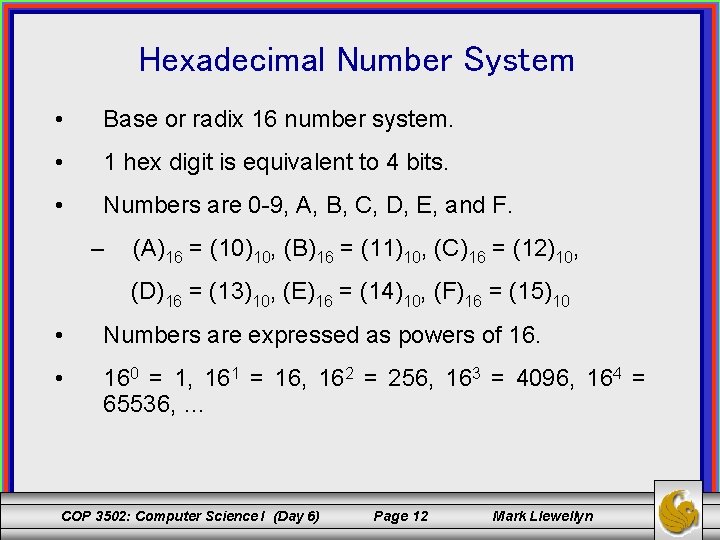 Hexadecimal Number System

• Base or radix 16 number system.

• 1 hex digit is equivalent to 4 bits.

• Numbers are 0-9, A, B, C, D, E, and F.

– $(A)_{16} = (10)_{10}$, $(B)_{16} = (11)_{10}$, $(C)_{16} = (12)_{10}$, $(D)_{16} = (13)_{10}$, $(E)_{16} = (14)_{10}$, $(F)_{16} = (15)_{10}$

• Numbers are expressed as powers of 16.

• $16^0 = 1$, $16^1 = 16$, $16^2 = 256$, $16^3 = 4096$, $16^4 = 65536$, ...

COP 3502: Computer Science I (Day 6) Page 12 Mark Llewellyn